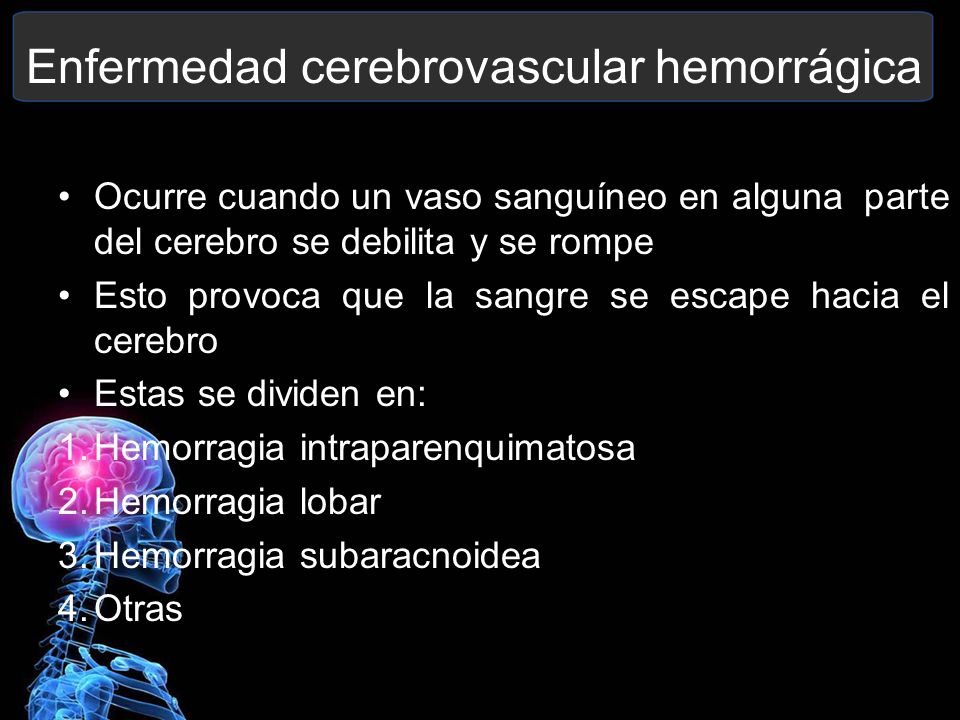 Enfermedad cerebrovascular hemorrágica

• Ocurre cuando un vaso sanguíneo en alguna parte del cerebro se debilita y se rompe
• Esto provoca que la sangre se escape hacia el cerebro
• Estas se dividen en:
1. Hemorragia intraparenquimatosa
2. Hemorragia lobar
3. Hemorragia subaracnoidea
4. Otras